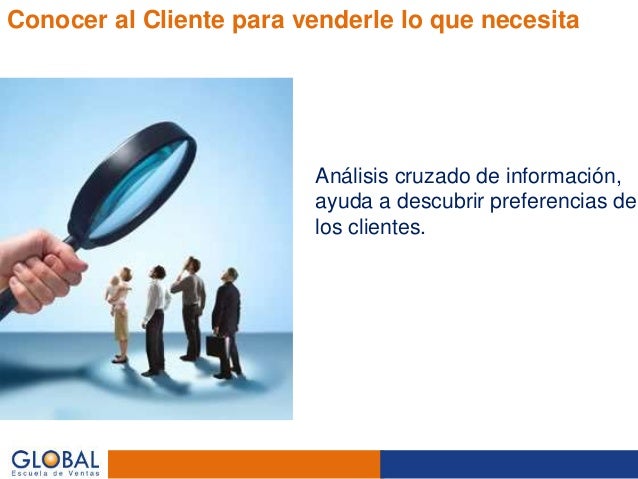 Conocer al Cliente para venderle lo que necesita

Análisis cruzado de información, ayuda a descubrir preferencias de los clientes.

GLOBAL
Escuela de Ventas